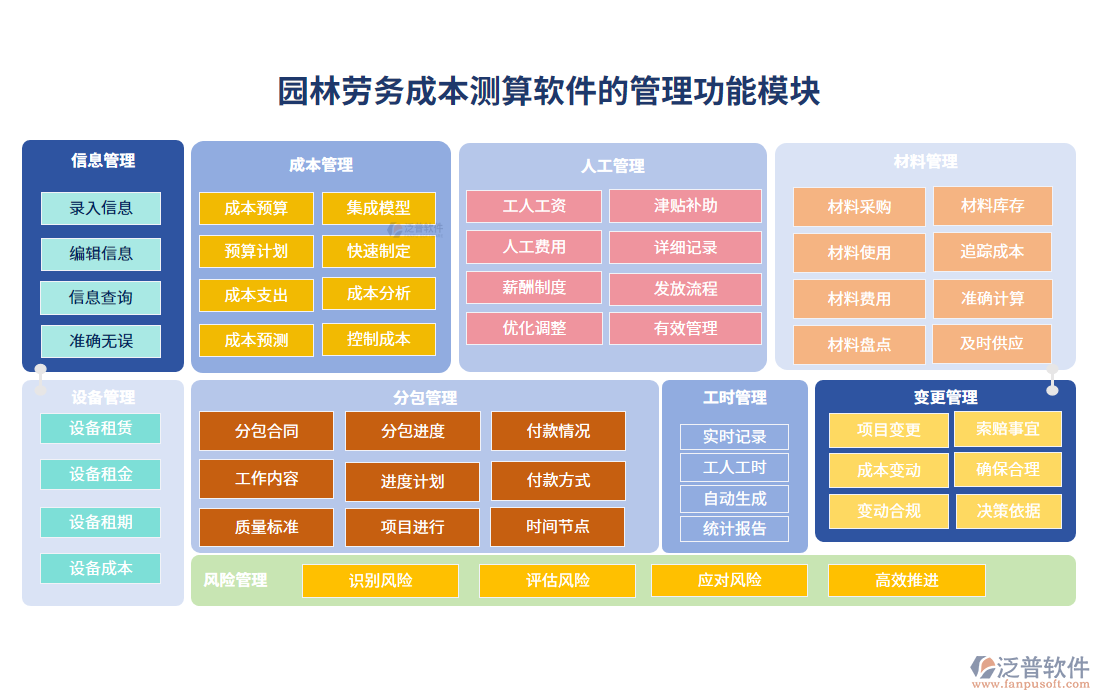 园林劳务成本测算软件的管理功能模块

信息管理
录入信息
编辑信息
信息查询
准确无误

成本管理
成本预算
集成模型
预算计划
快速制定
成本支出
成本分析
成本预测
控制成本

人工管理
工人工资
津贴补助
人工费用
详细记录
薪酬制度
发放流程
优化调整
有效管理

材料管理
材料采购
材料库存
材料使用
追踪成本
材料费用
准确计算
材料盘点
及时供应

设备管理
设备租赁
设备租金
设备租期
设备成本

分包管理
分包合同
分包进度
付款情况
工作内容
进度计划
付款方式
质量标准
项目进行
时间节点

工时管理
实时记录
工人工时
自动生成
统计报告

变更管理
项目变更
索赔事宜
成本变动
确保合理
变动合规
决策依据

风险管理
识别风险
评估风险
应对风险
高效推进

泛普软件
www.fanpusoft.com